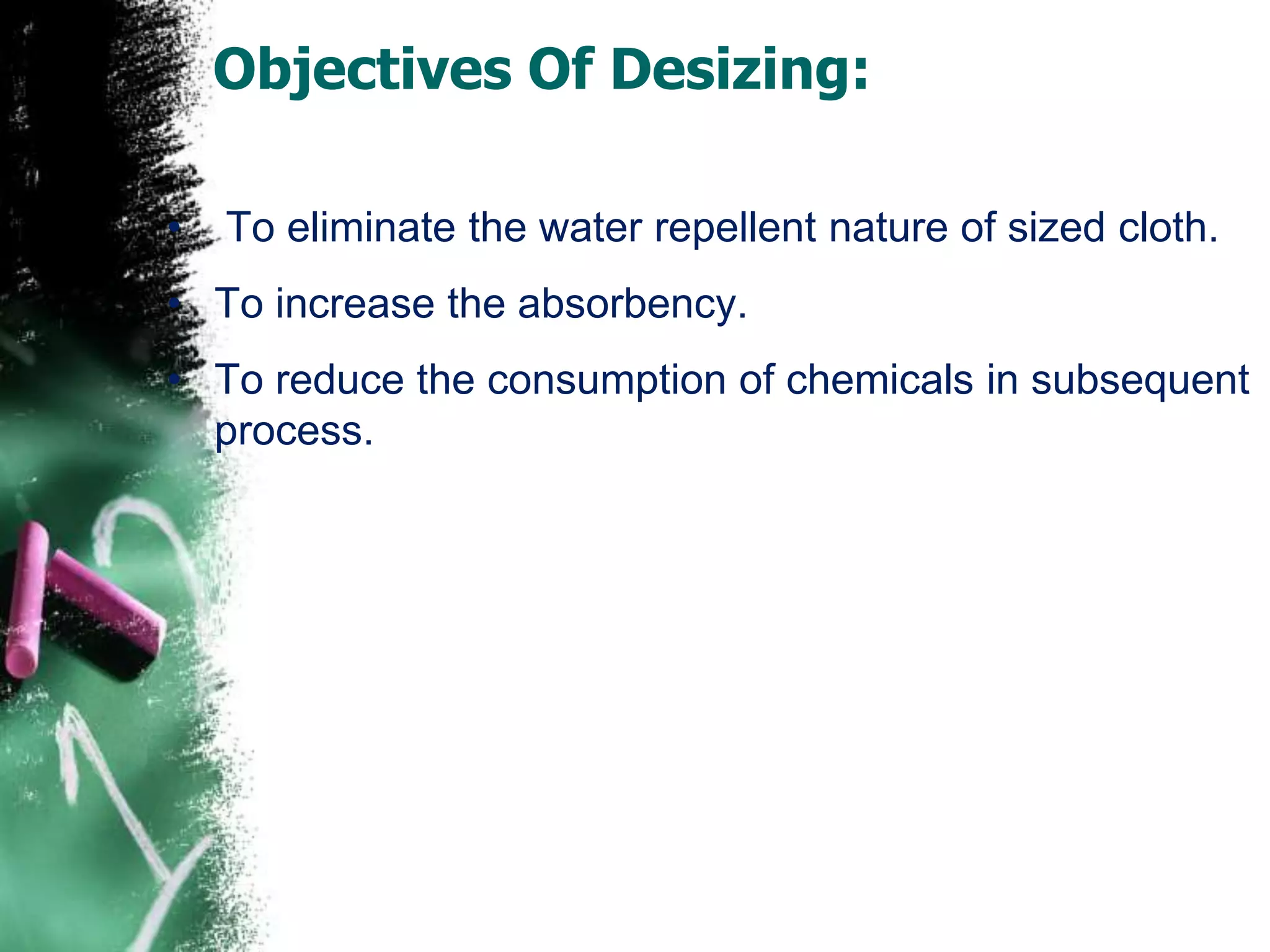 Objectives Of Desizing:

• To eliminate the water repellent nature of sized cloth.
• To increase the absorbency.
• To reduce the consumption of chemicals in subsequent process.